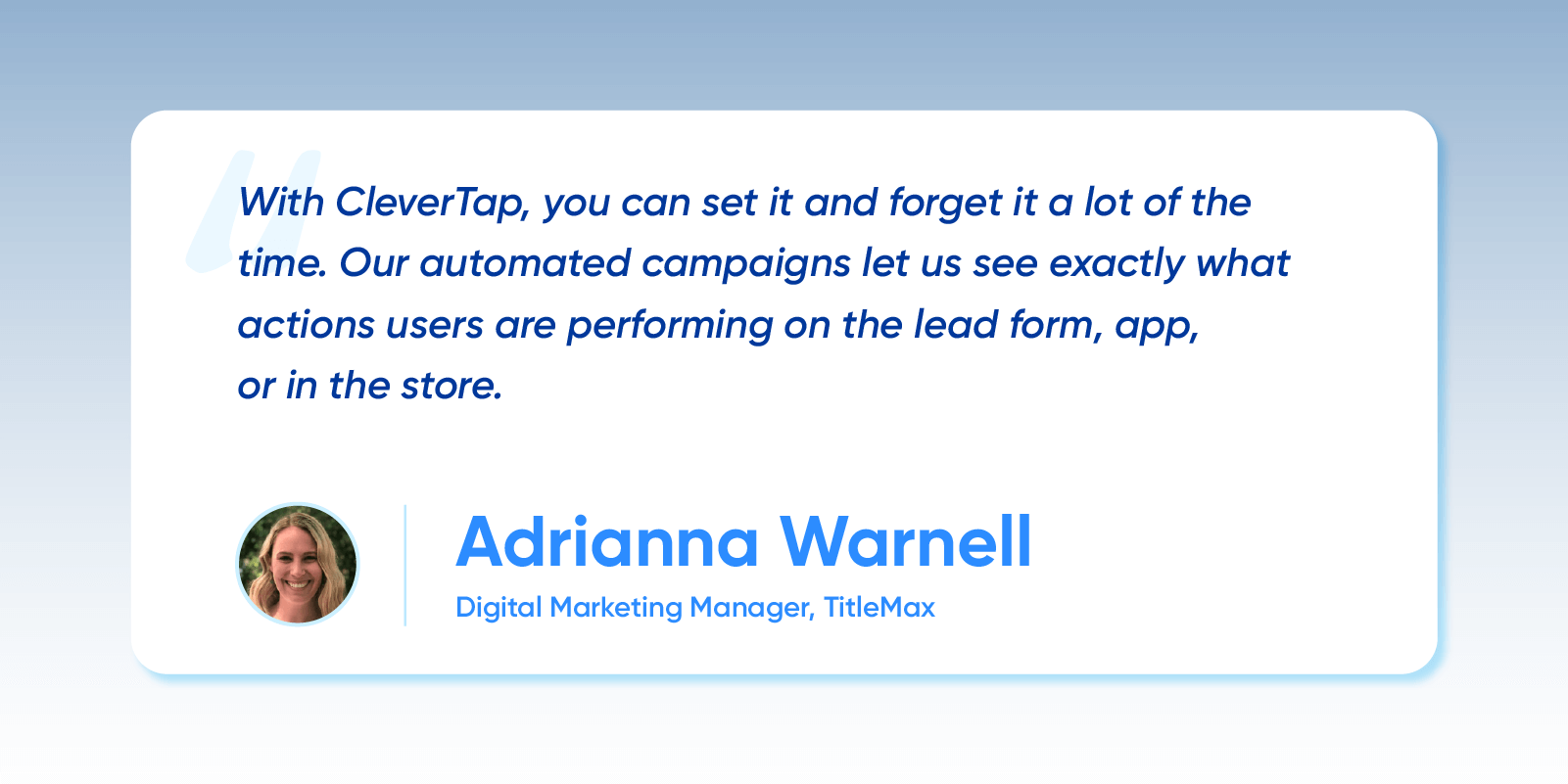 With CleverTap, you can set it and forget it a lot of the time. Our automated campaigns let us see exactly what actions users are performing on the lead form, app, or in the store.

Adrianna Warnell

Digital Marketing Manager, TitleMax